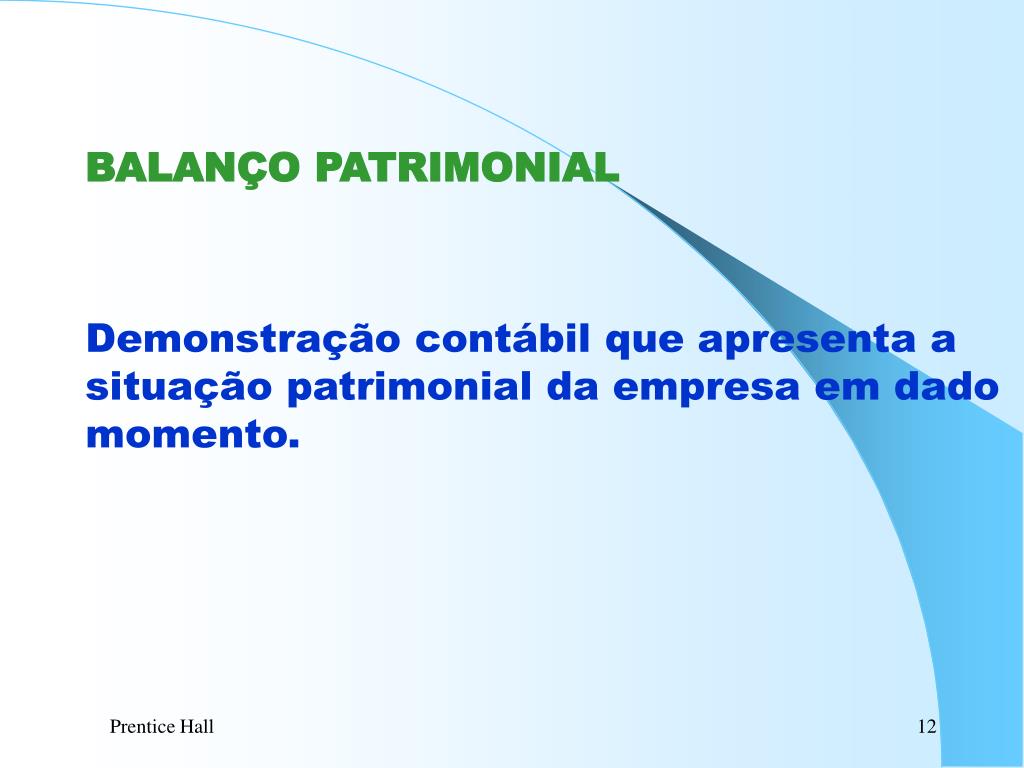 BALANÇO PATRIMONIAL

Demonstração contábil que apresenta a situação patrimonial da empresa em dado momento.

Prentice Hall

12